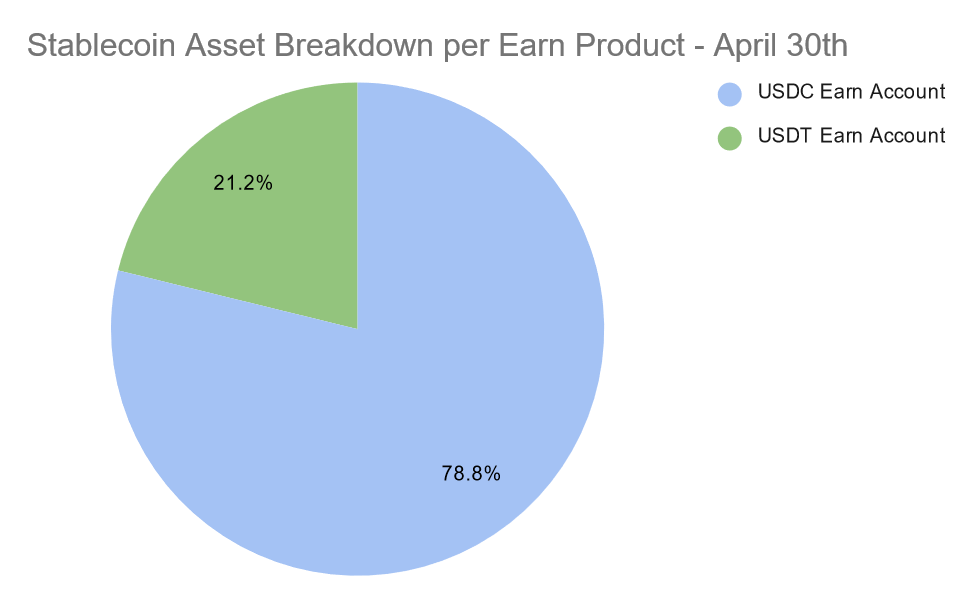 Stablecoin Asset Breakdown per Earn Product - April 30th

USDC Earn Account
USDT Earn Account

21.2%
78.8%